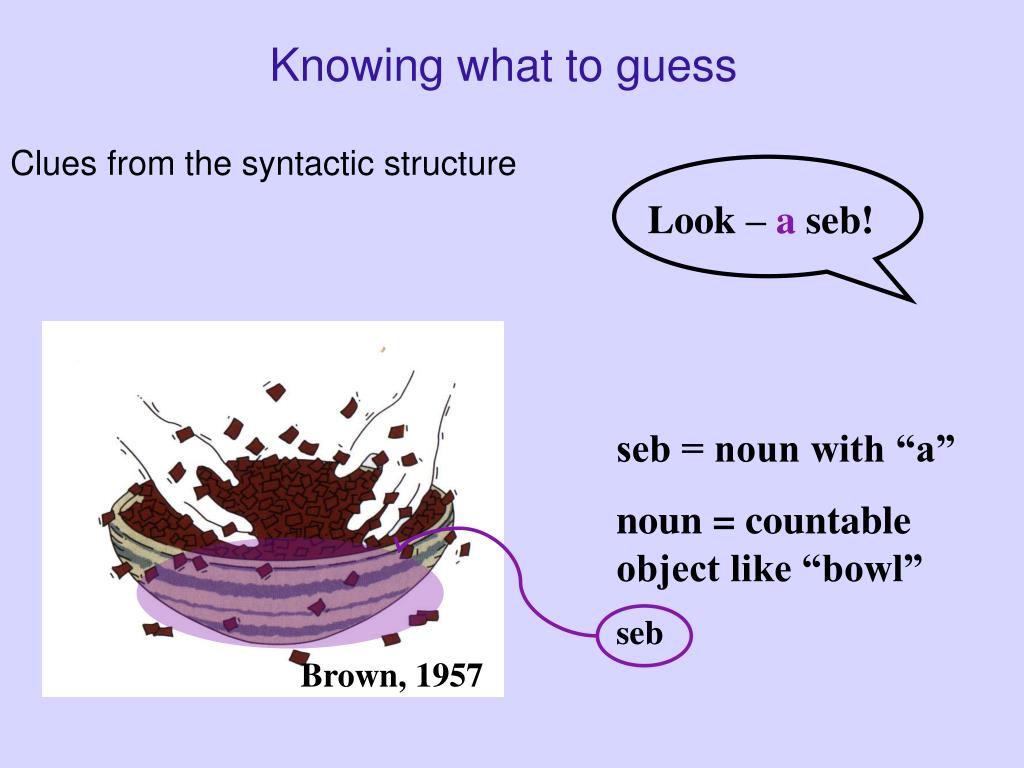 Knowing what to guess

Clues from the syntactic structure

Look – a seb!

seb = noun with “a”

noun = countable object like “bowl”

seb

Brown, 1957